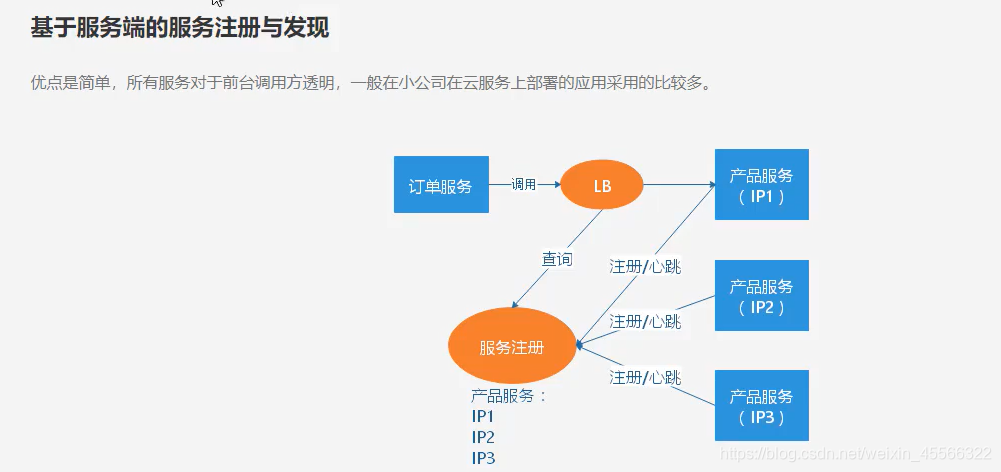 基于服务端的服务注册与发现

优点是简单，所有服务对于前台调用方透明，一般在小公司在云服务上部署的应用采用的比较多。

订单服务

调用

LB

产品服务
（IP1）

直询

注册/心跳

产品服务
（IP2）

注册/心跳

服务注册

注册/心跳

产品服务
（IP3）

产品服务：
IP1
IP2
IP3

https://blog.csdn.net/weixin_45566322